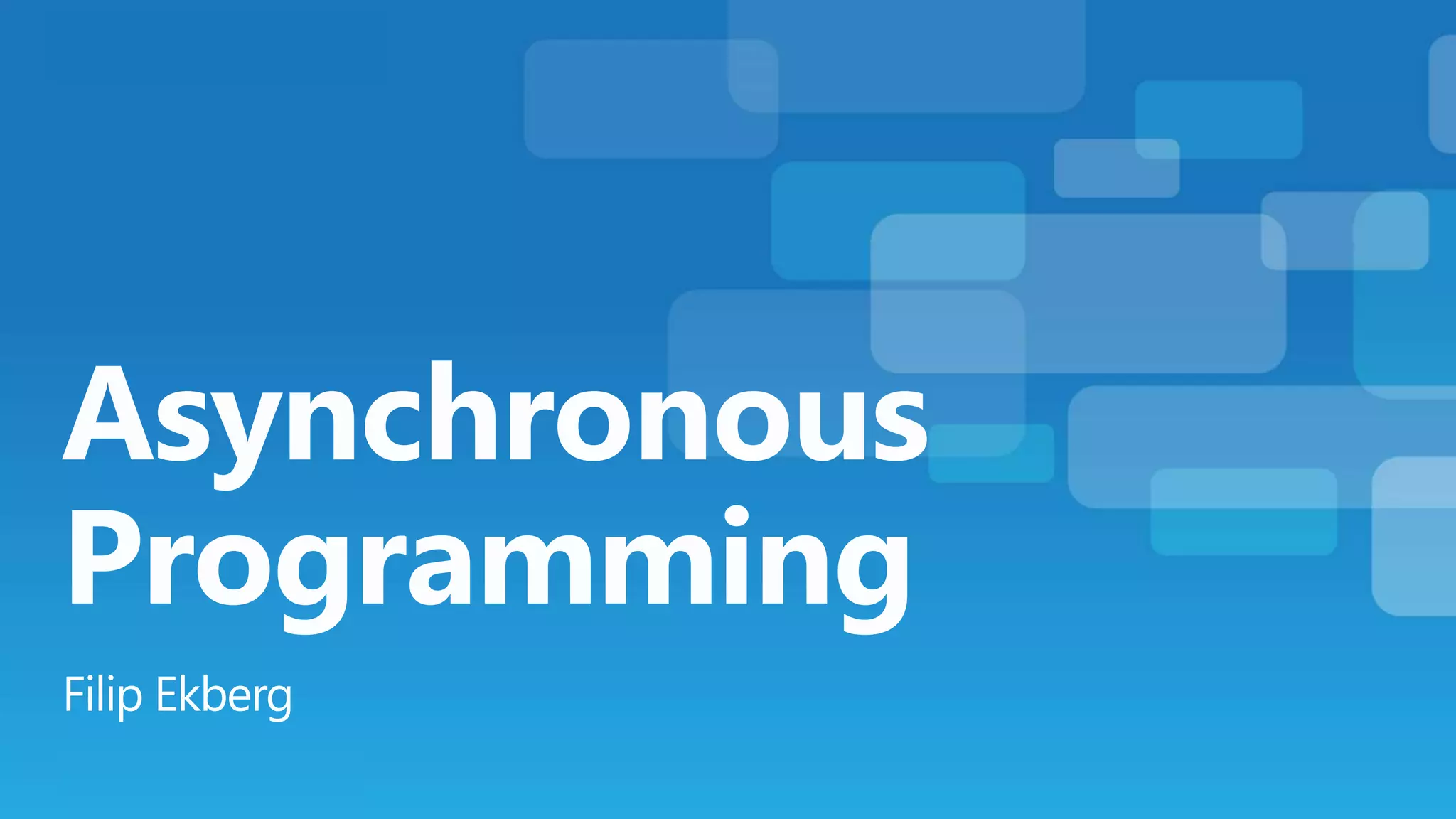 Asynchronous Programming

Filip Ekberg